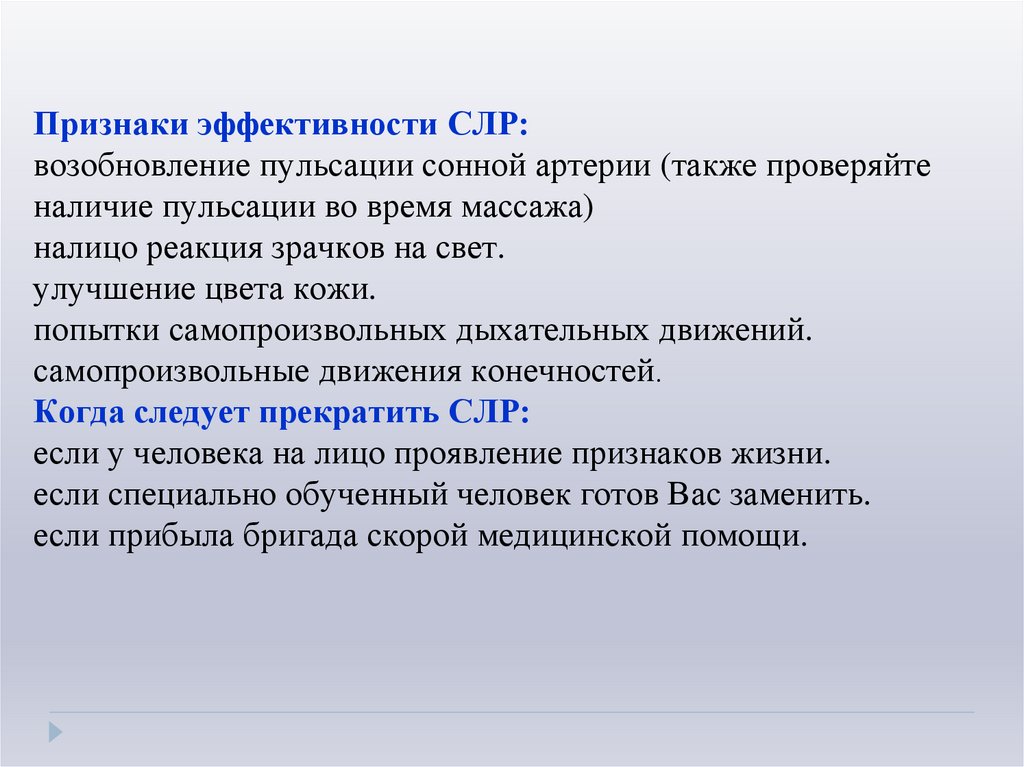 Признаки эффективности СЛР:
возобновление пульсации сонной артерии (также проверяйте наличие пульсации во время массажа)
налицо реакция зрачков на свет.
улучшение цвета кожи.
попытки самопроизвольных дыхательных движений.
самопроизвольные движения конечностей.
Когда следует прекратить СЛР:
если у человека на лицо проявление признаков жизни.
если специально обученный человек готов Вас заменить.
если прибыла бригада скорой медицинской помощи.